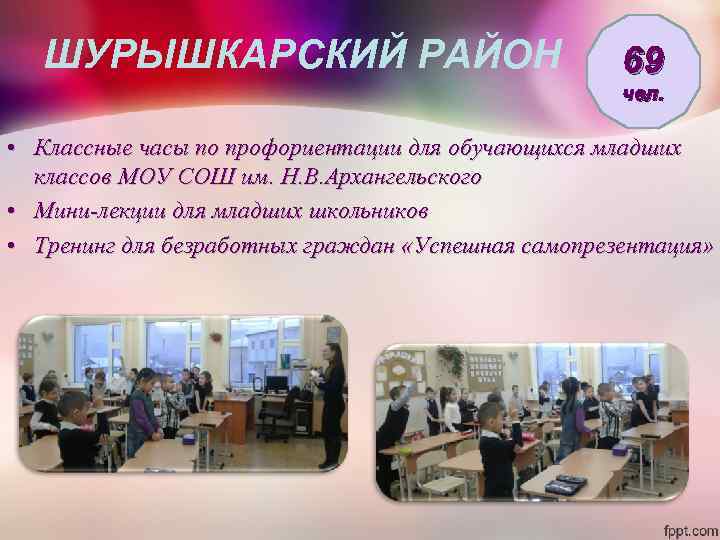 ШУРЫШКАРСКИЙ РАЙОН

69
чел.

• Классные часы по профориентации для обучающихся младших классов МОУ СОШ им. Н.В.Архангельского
• Мини-лекции для младших школьников
• Тренинг для безработных граждан «Успешная самопрезентация»

fppt.com